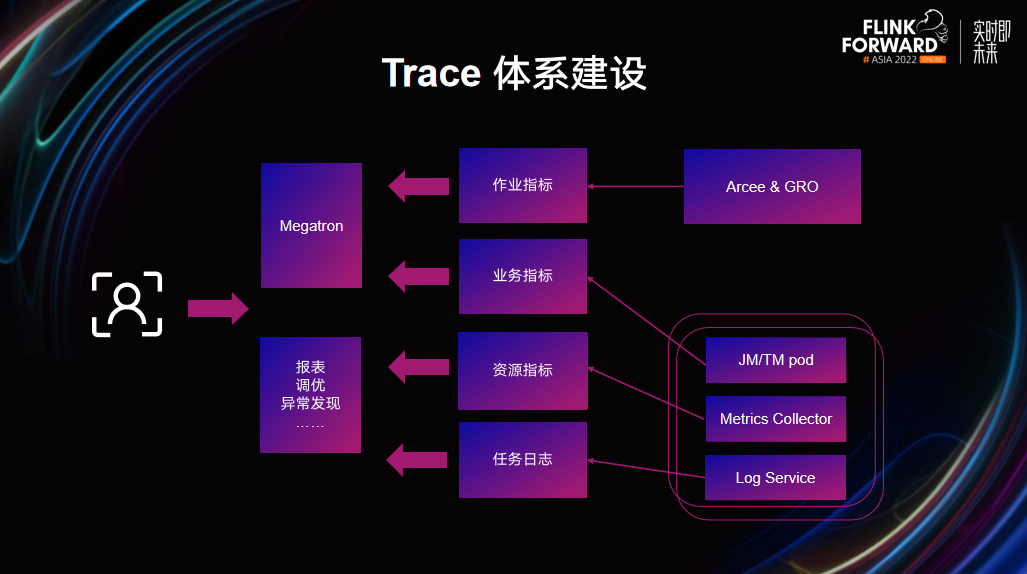 FLINK FORWARD # ASIA 2022 ONLINE
实时即未来

Trace 体系建设

Megatron

报表
调优
异常发现
……

作业指标

业务指标

资源指标

任务日志

Arcee & GRO

JM/TM pod

Metrics Collector

Log Service